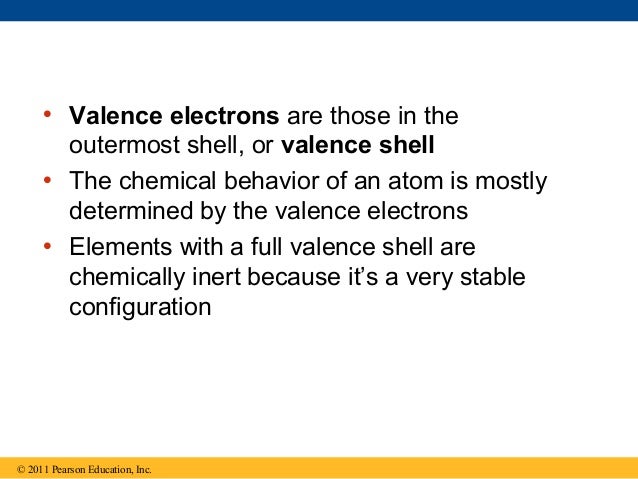 • Valence electrons are those in the outermost shell, or valence shell

• The chemical behavior of an atom is mostly determined by the valence electrons

• Elements with a full valence shell are chemically inert because it's a very stable configuration

© 2011 Pearson Education, Inc.